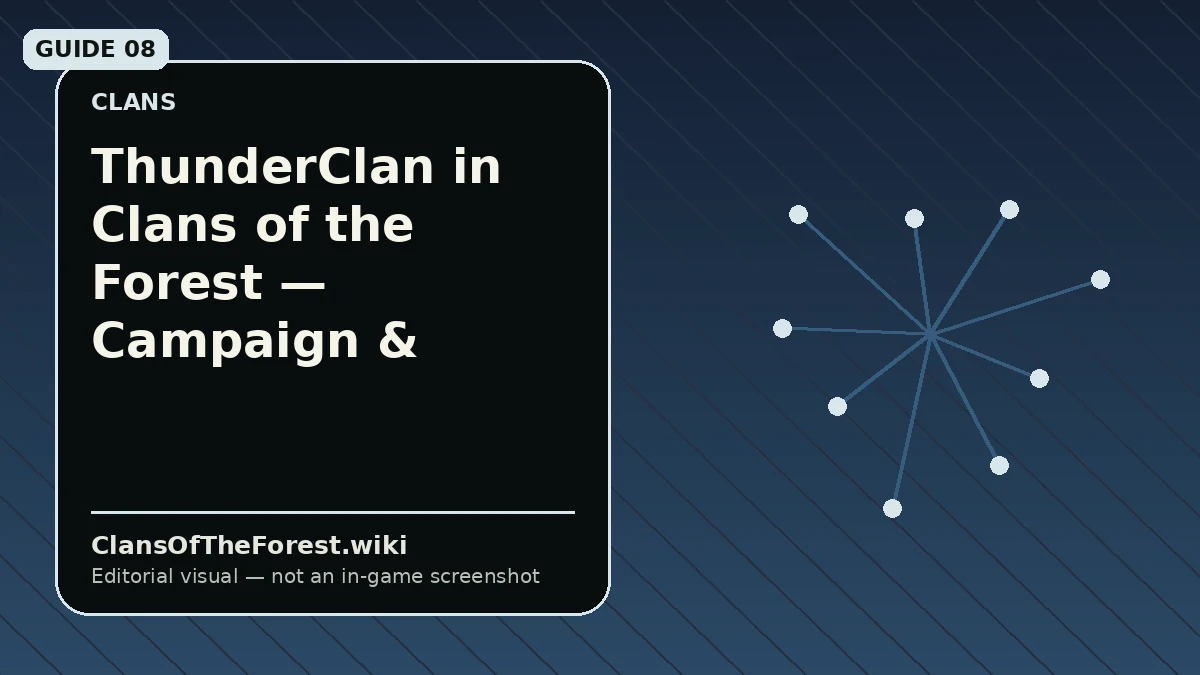 GUIDE 08

CLANS

ThunderClan in Clans of the Forest — Campaign &

ClansOfTheForest.wiki

Editorial visual — not an in-game screenshot